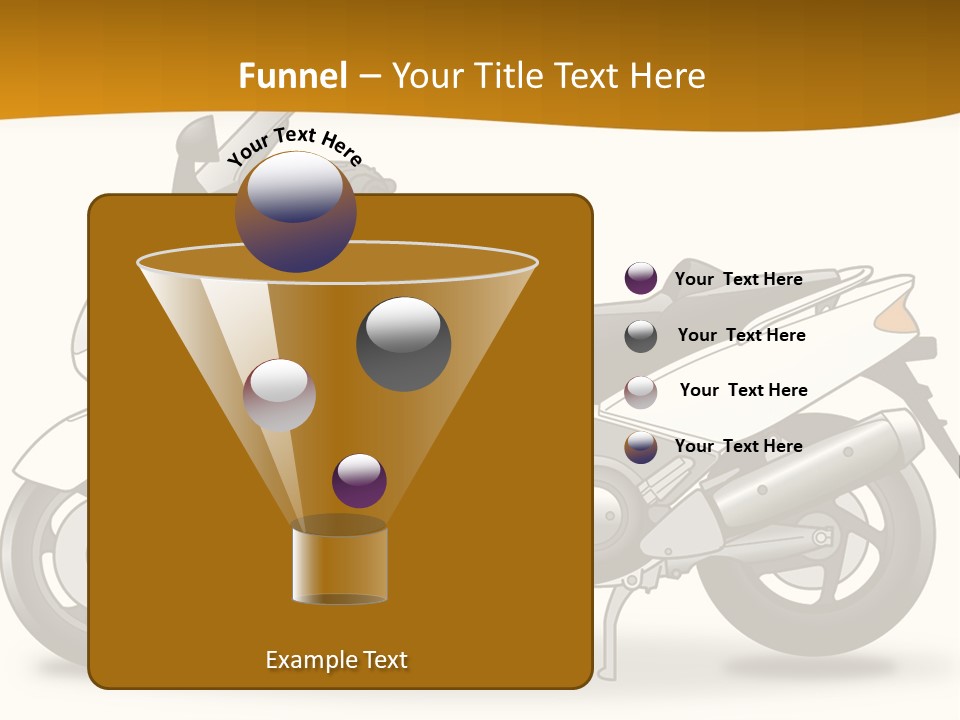 Funnel – Your Title Text Here

Your Text Here

Your Text Here

Your Text Here

Your Text Here

Your Text Here

Example Text